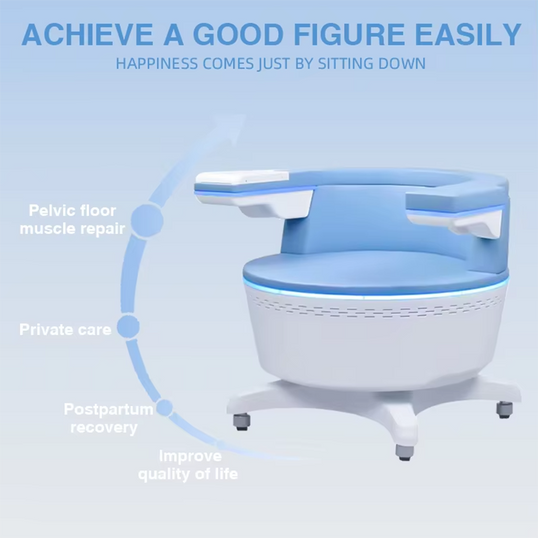 ACHIEVE A GOOD FIGURE EASILY
HAPPINESS COMES JUST BY SITTING DOWN

Pelvic floor muscle repair

Private care

Postpartum recovery

Improve quality of life